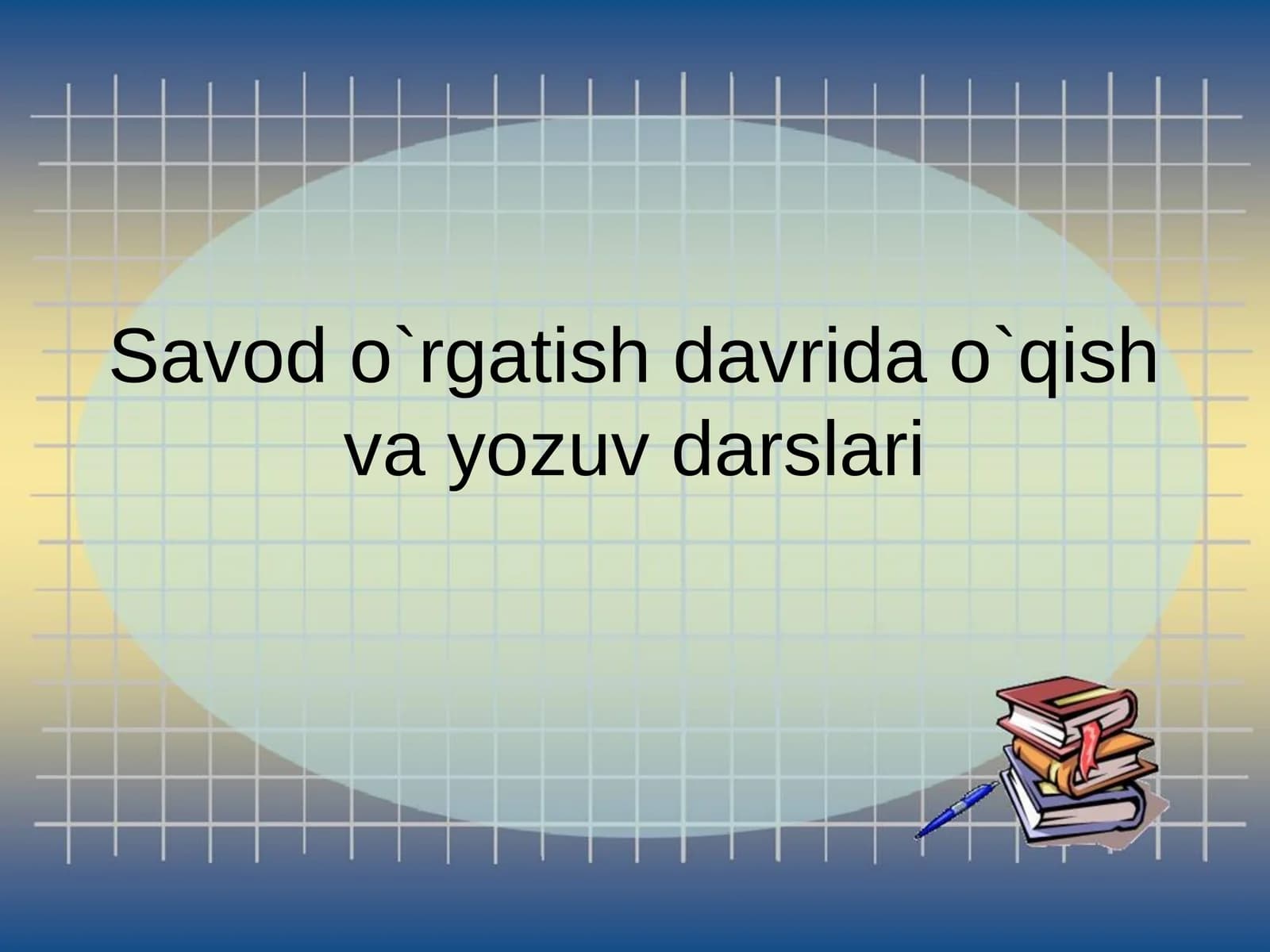 Savod o`rgatish davrida o`qish va yozuv darslari